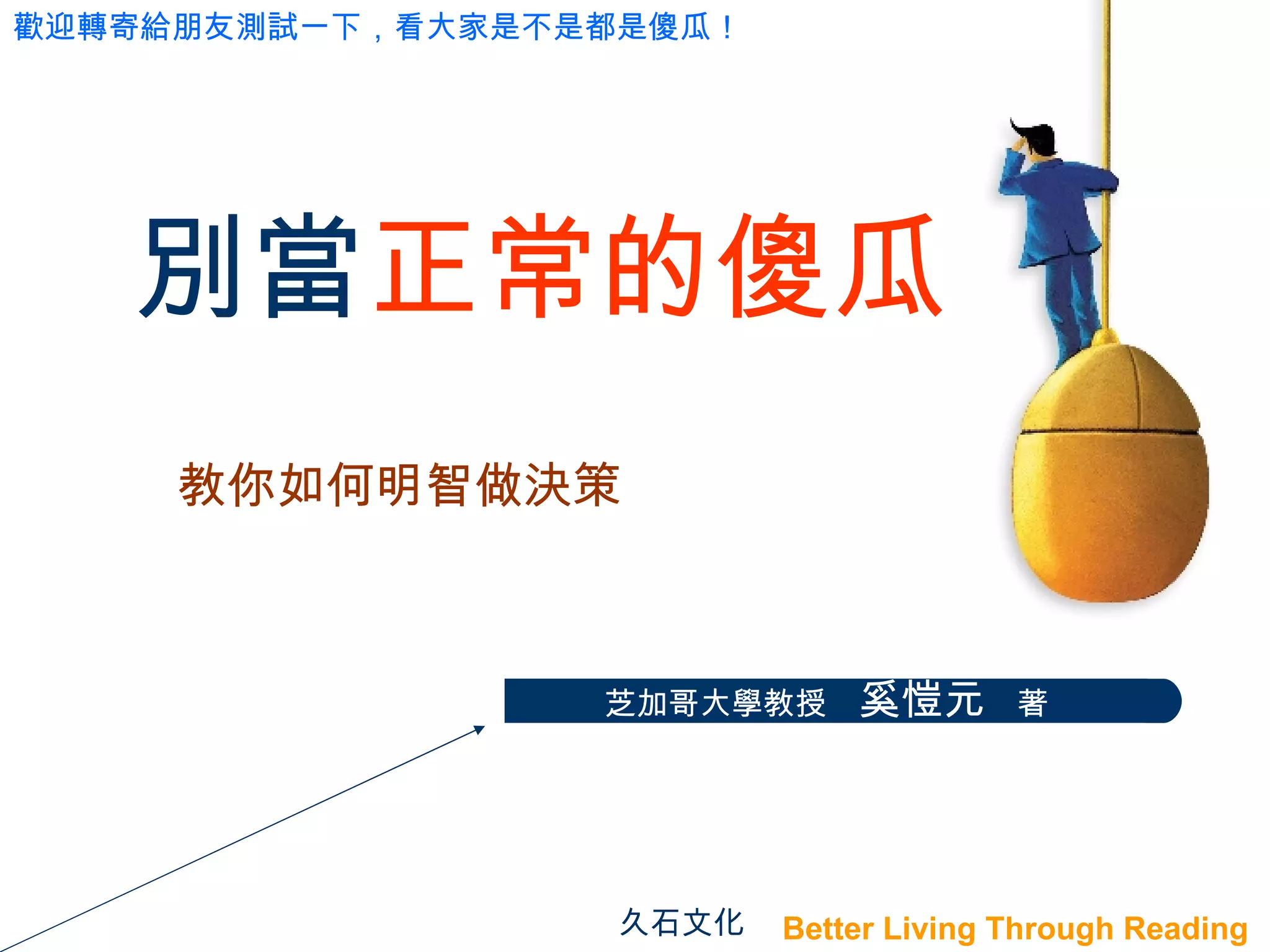 歡迎轉寄給朋友測試一下，看大家是不是都是傻瓜！

別當正常的傻瓜

教你如何明智做決策

芝加哥大學教授 奚愷元 著

久石文化 Better Living Through Reading